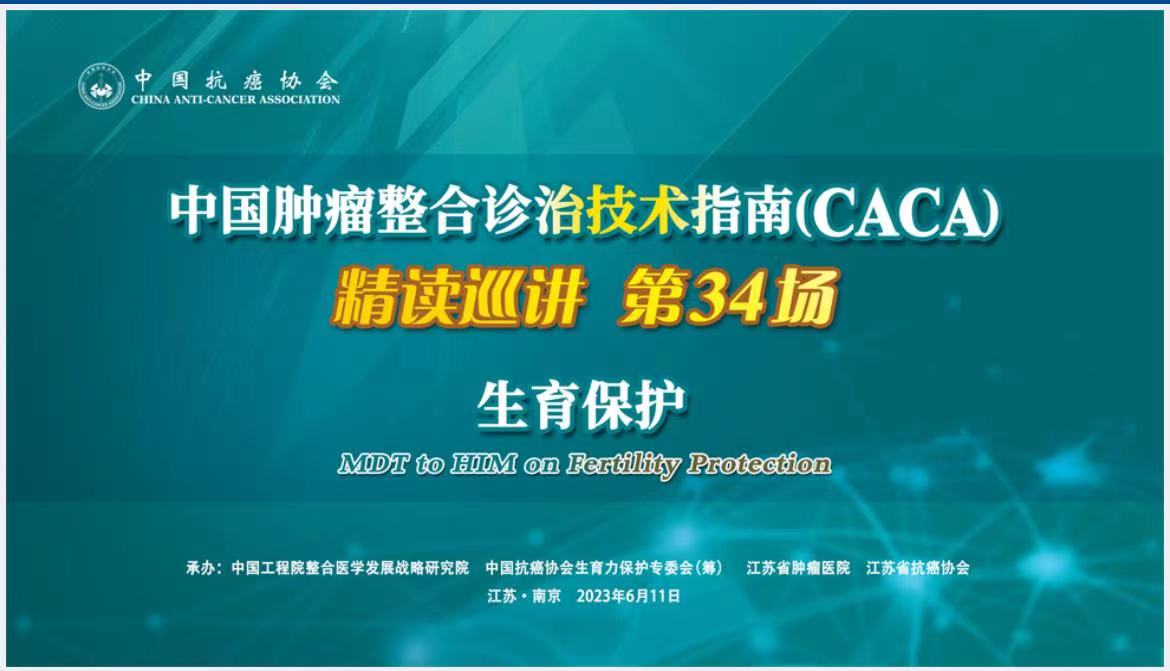 中国抗癌协会
CHINA ANTI-CANCER ASSOCIATION

中国肿瘤整合诊治技术指南(CACA)

精读巡讲 第34场

生育保护

MDT to HIM on Fertility Protection

承办：中国工程院整合医学发展战略研究院 中国抗癌协会生育力保护专委会（筹） 江苏省肿瘤医院 江苏省抗癌协会

江苏·南京 2023年6月11日